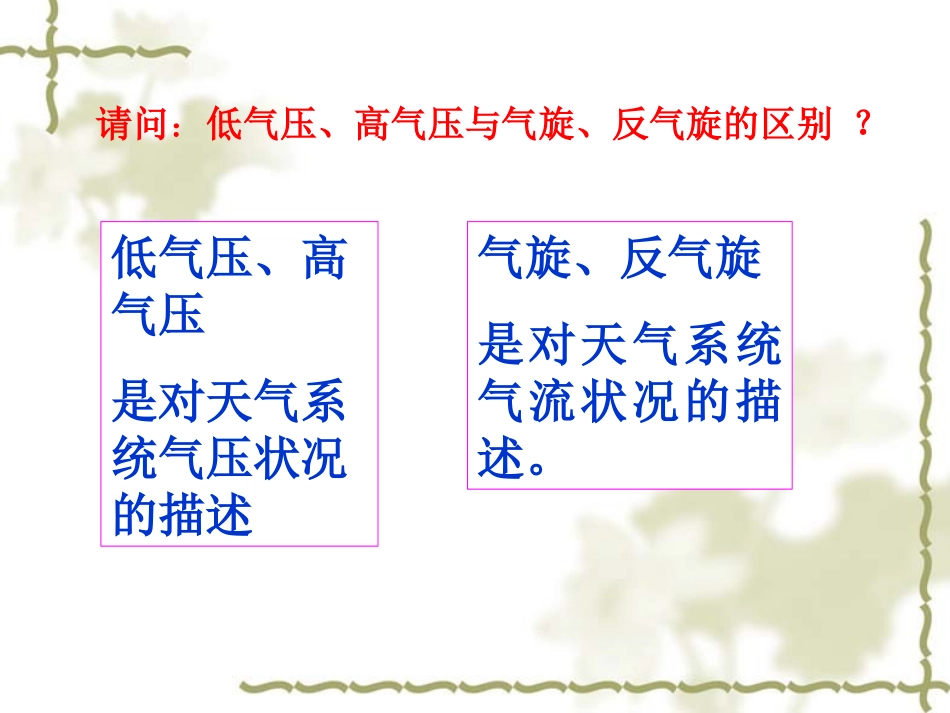 请问：低气压、高气压与气旋、反气旋的区别 ？

低气压、高气压

是对天气系统气压状况的描述

气旋、反气旋

是对天气系统气流状况的描述。